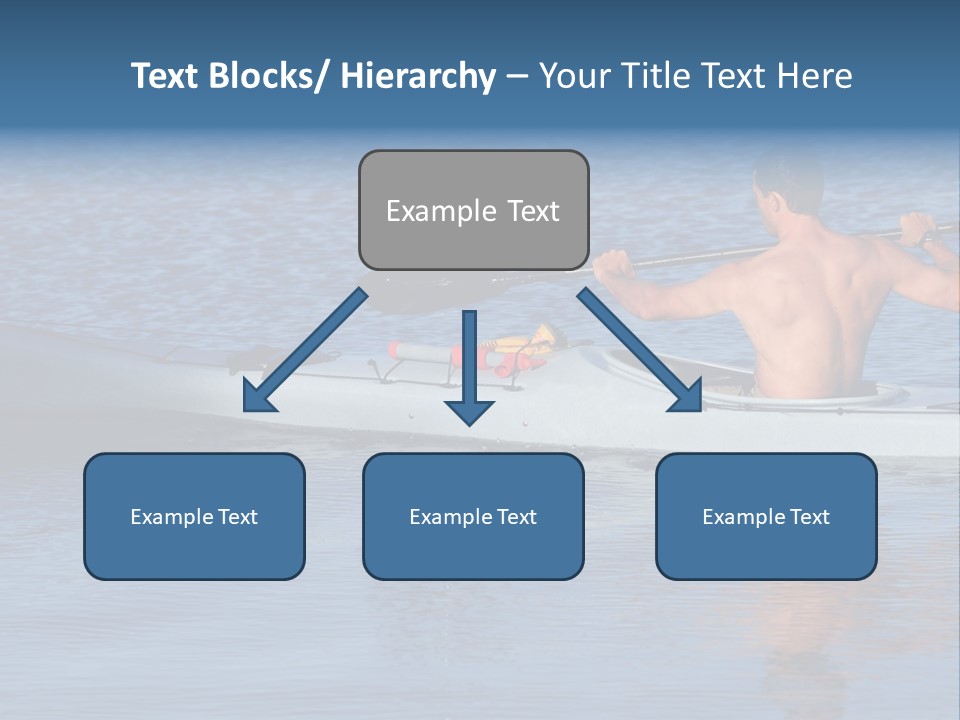 Text Blocks/ Hierarchy – Your Title Text Here

Example Text

Example Text

Example Text

Example Text